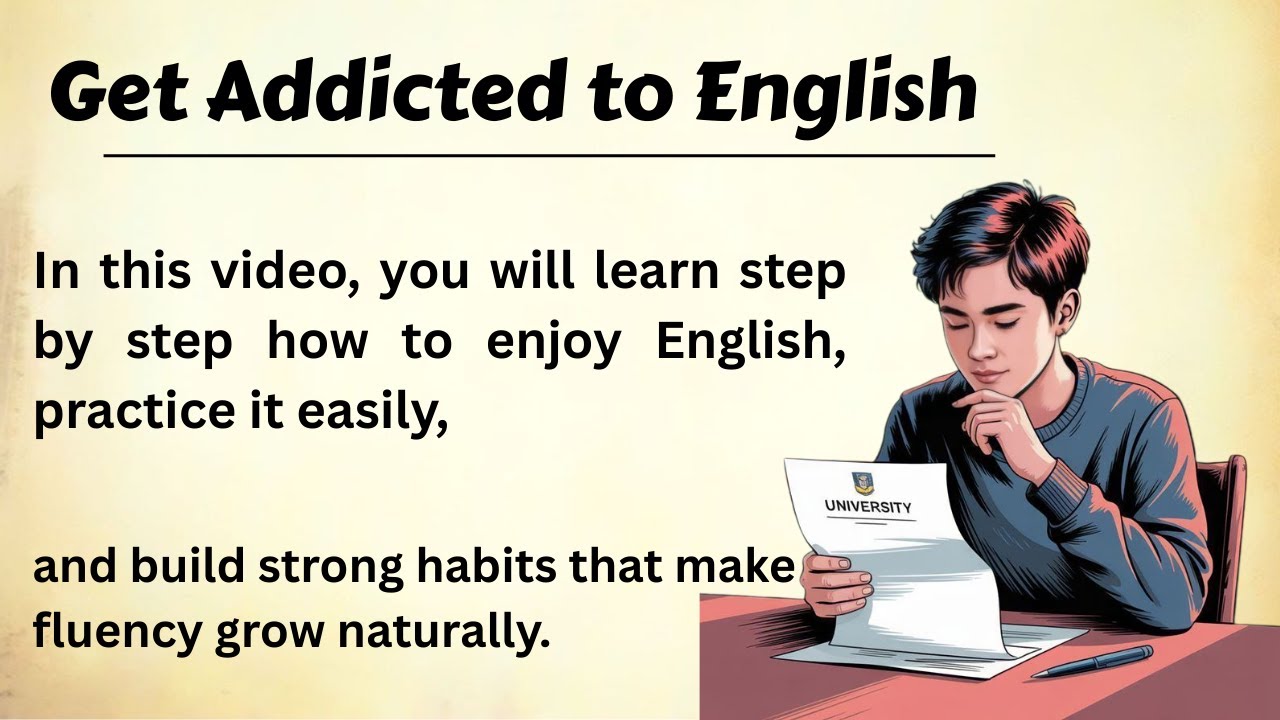 Get Addicted to English

In this video, you will learn step by step how to enjoy English, practice it easily,

and build strong habits that make fluency grow naturally.

UNIVERSITY